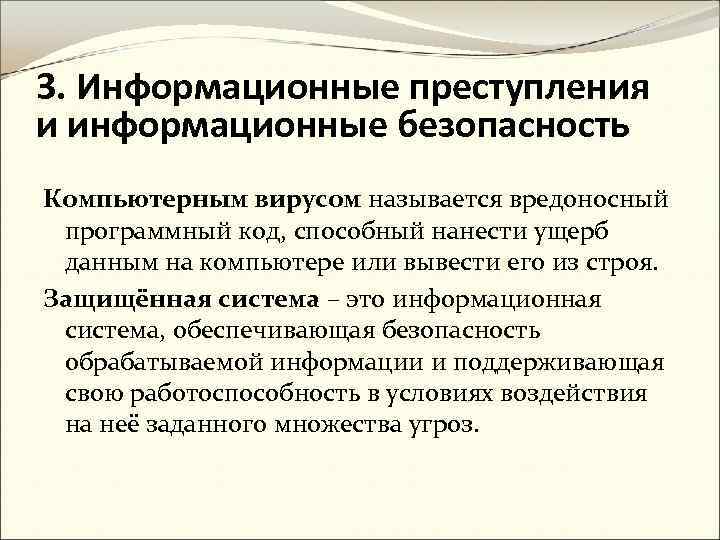 3. Информационные преступления и информационные безопасность

Компьютерным вирусом называется вредоносный программный код, способный нанести ущерб данным на компьютере или вывести его из строя.

Защищённая система – это информационная система, обеспечивающая безопасность обрабатываемой информации и поддерживающая свою работоспособность в условиях воздействия на неё заданного множества угроз.